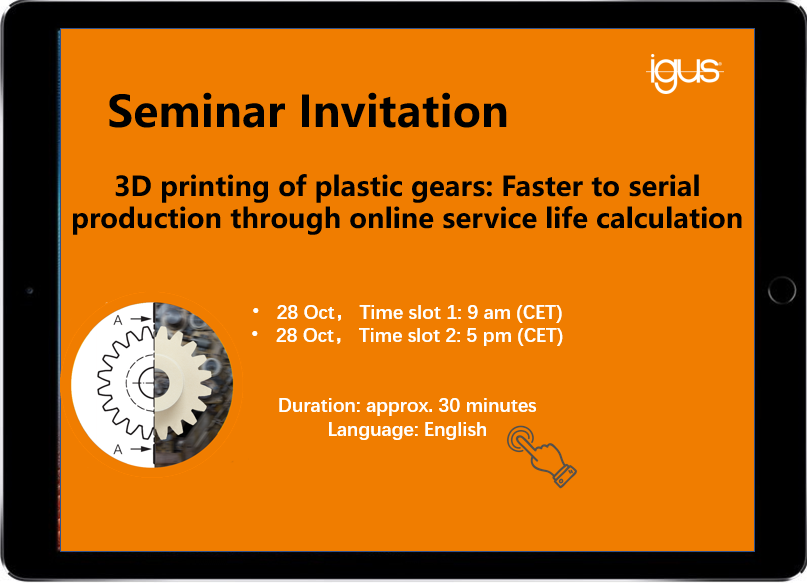 igus

Seminar Invitation

3D printing of plastic gears: Faster to serial production through online service life calculation

A

A

• 28 Oct， Time slot 1: 9 am (CET)
• 28 Oct， Time slot 2: 5 pm (CET)

Duration: approx. 30 minutes
Language: English